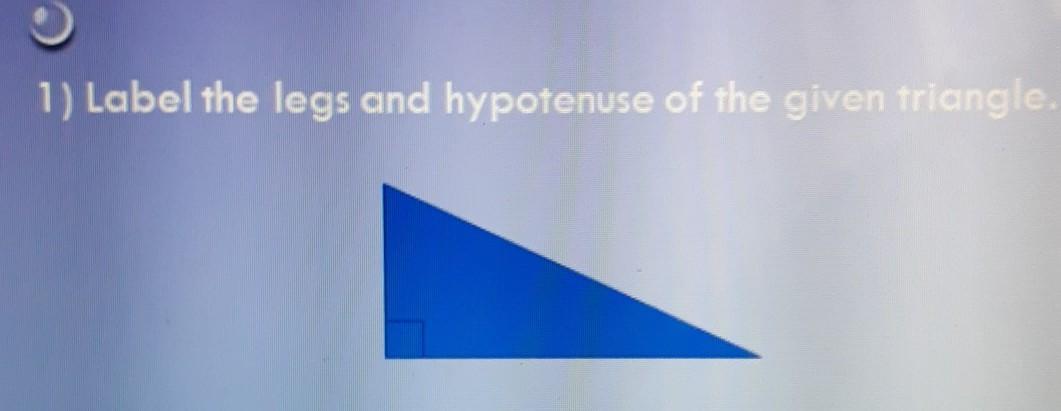 1) Label the legs and hypotenuse of the given triangle.